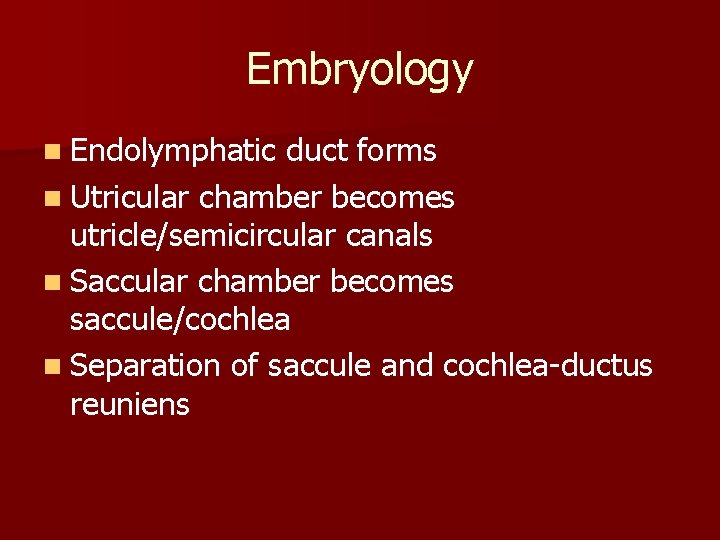 Embryology

- Endolymphatic duct forms
- Utricular chamber becomes utricle/semicircular canals
- Saccular chamber becomes saccule/cochlea
- Separation of saccule and cochlea-ductus reuniens